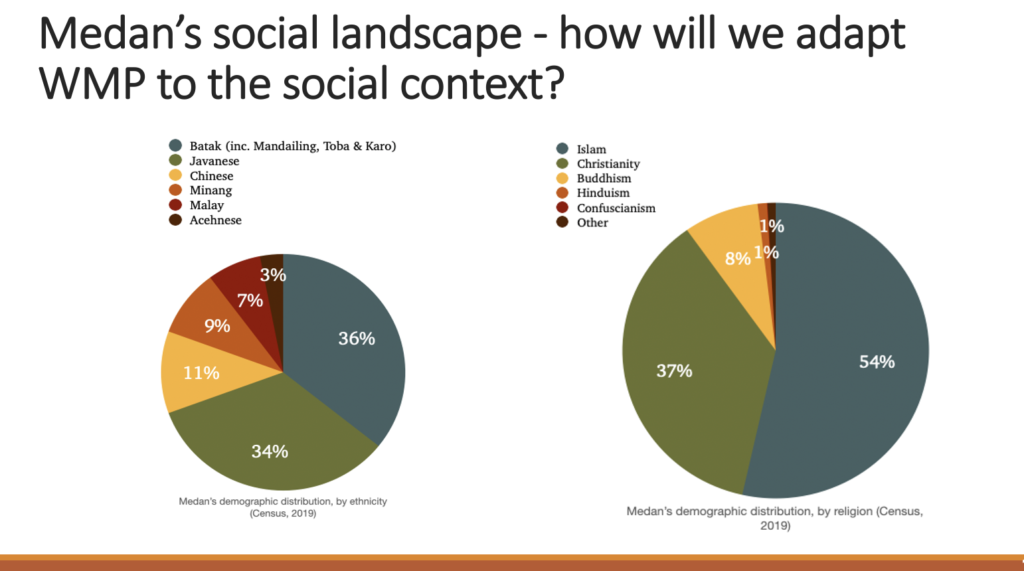 Medan's social landscape - how will we adapt WMP to the social context?

Batak (inc. Mandailing, Toba & Karo)
Javanese
Chinese
Minang
Malay
Acehnese

36%
34%
11%
9%
7%
3%

Medan's demographic distribution, by ethnicity (Census, 2019)

Islam
Christianity
Buddhism
Hinduism
Confuscianism
Other

54%
37%
8%
1%
1%

Medan's demographic distribution, by religion (Census, 2019)